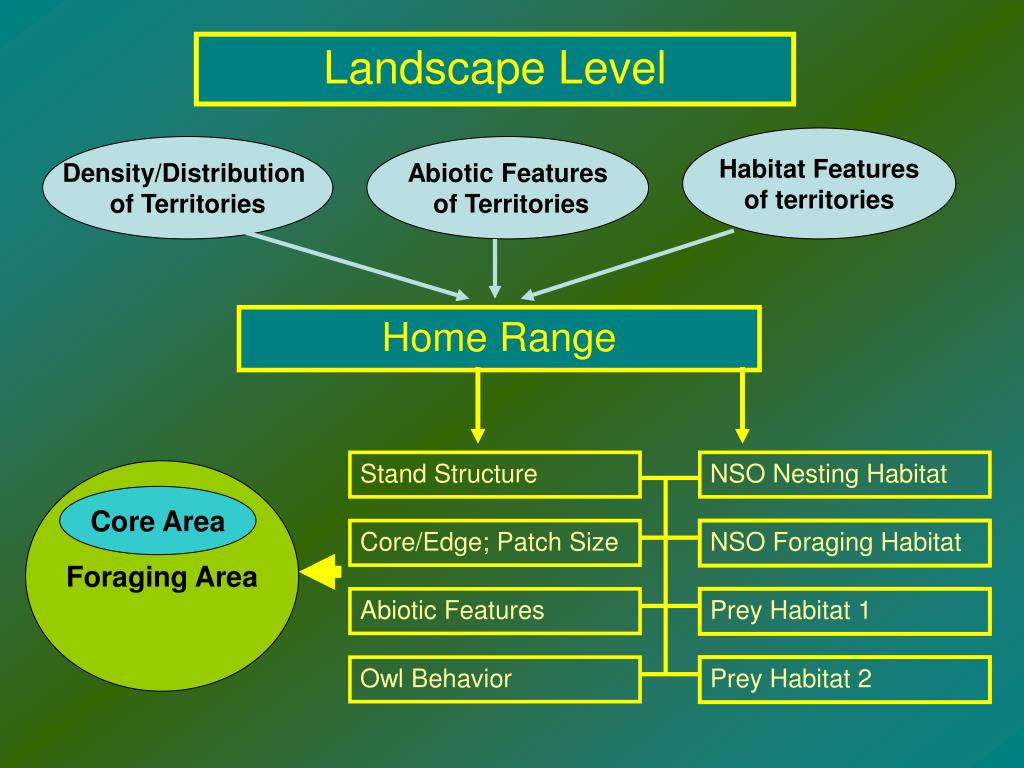 Landscape Level

Density/Distribution of Territories

Abiotic Features of Territories

Habitat Features of territories

Home Range

Core Area

Foraging Area

Stand Structure

Core/Edge; Patch Size

Abiotic Features

Owl Behavior

NSO Nesting Habitat

NSO Foraging Habitat

Prey Habitat 1

Prey Habitat 2